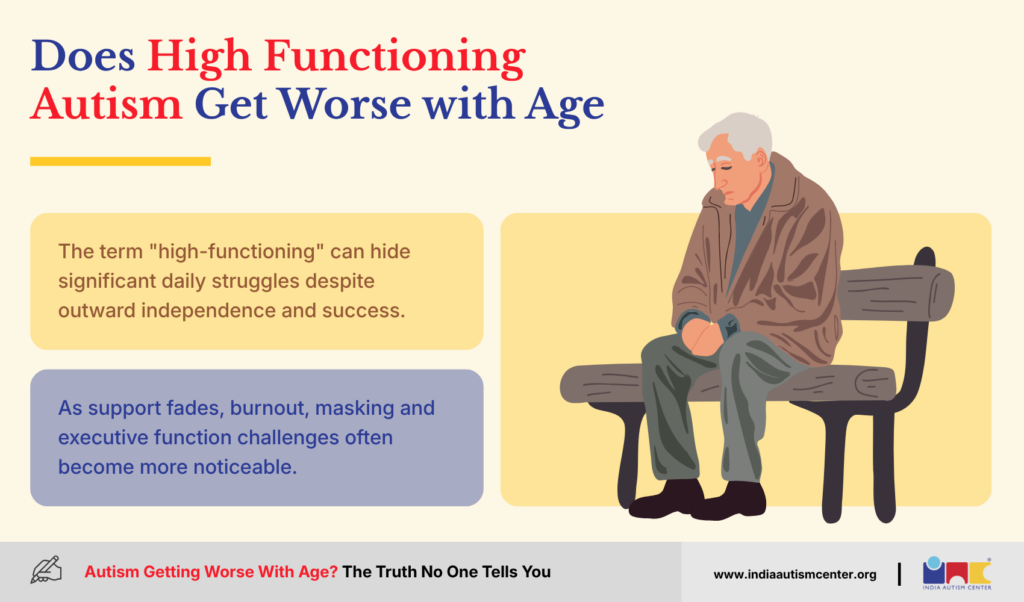 Does High Functioning Autism Get Worse with Age

The term "high-functioning" can hide significant daily struggles despite outward independence and success.

As support fades, burnout, masking and executive function challenges often become more noticeable.

Autism Getting Worse With Age? The Truth No One Tells You

www.indiaautismcenter.org

INDIA AUTISM CENTER